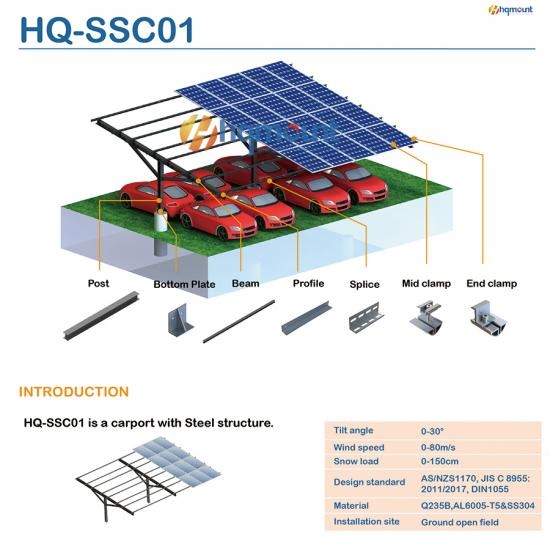 hqmount

HQ-SSC01

hqmount

Post

Bottom Plate

Beam

Profile

Splice

Mid clamp

End clamp

INTRODUCTION

HQ-SSC01 is a carport with Steel structure.

| Tilt angle | 0-30° |
|---|---|
| Wind speed | 0-80m/s |
| Snow load | 0-150cm |
| Design standard | AS/NZS1170, JIS C 8955: 2011/2017, DIN1055 |
| Material | Q235B,AL6005-T5&SS304 |
| Installation site | Ground open field |